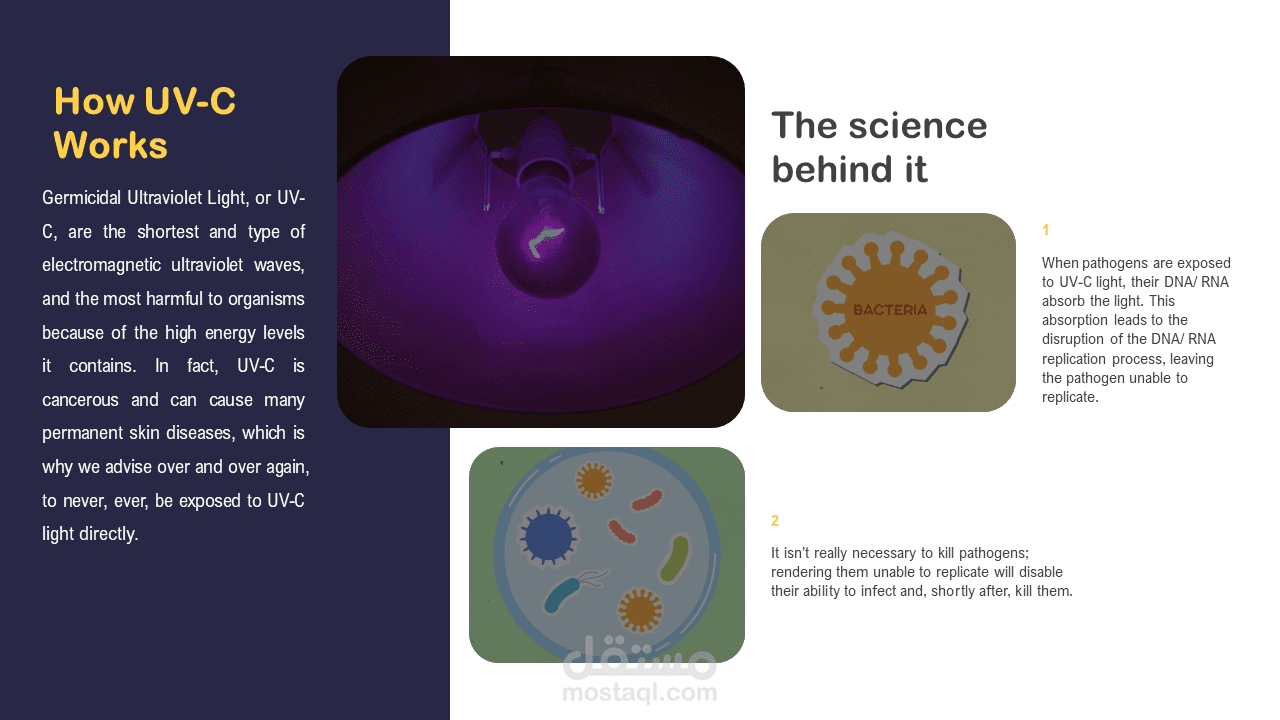 How UV-C Works

Germicidal Ultraviolet Light, or UV-C, are the shortest and type of electromagnetic ultraviolet waves, and the most harmful to organisms because of the high energy levels it contains. In fact, UV-C is cancerous and can cause many permanent skin diseases, which is why we advise over and over again, to never, ever, be exposed to UV-C light directly.

The science behind it

BACTERIA

1

When pathogens are exposed to UV-C light, their DNA/ RNA absorb the light. This absorption leads to the disruption of the DNA/ RNA replication process, leaving the pathogen unable to replicate.

2

It isn't really necessary to kill pathogens; rendering them unable to replicate will disable their ability to infect and, shortly after, kill them.

مستقل
mostaql.com